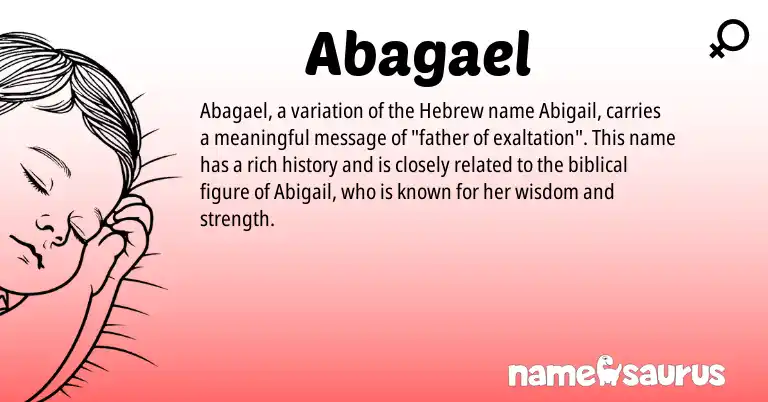 Abagael

Abagael, a variation of the Hebrew name Abigail, carries a meaningful message of "father of exaltation". This name has a rich history and is closely related to the biblical figure of Abigail, who is known for her wisdom and strength.

namesaurus